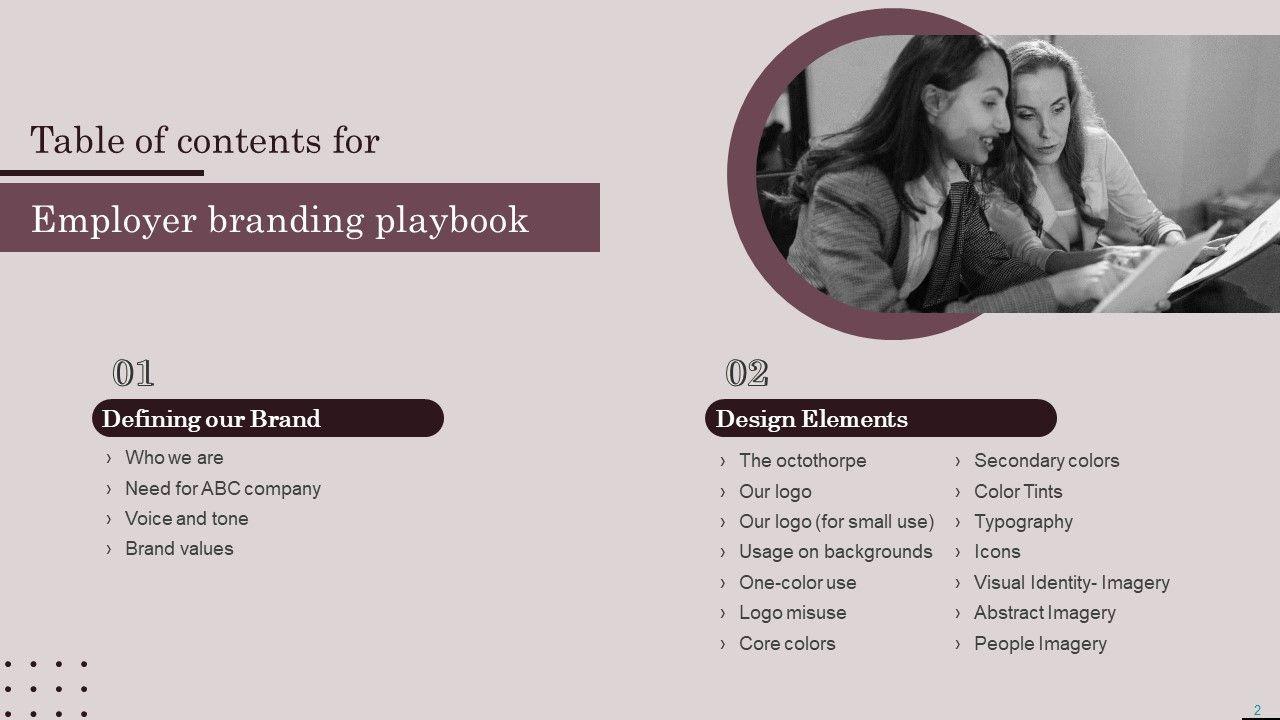 Table of contents for

Employer branding playbook

01

Defining our Brand

› Who we are
› Need for ABC company
› Voice and tone
› Brand values

02

Design Elements

› The octothorpe
› Our logo
› Our logo (for small use)
› Usage on backgrounds
› One-color use
› Logo misuse
› Core colors

› Secondary colors
› Color Tints
› Typography
› Icons
› Visual Identity- Imagery
› Abstract Imagery
› People Imagery

2